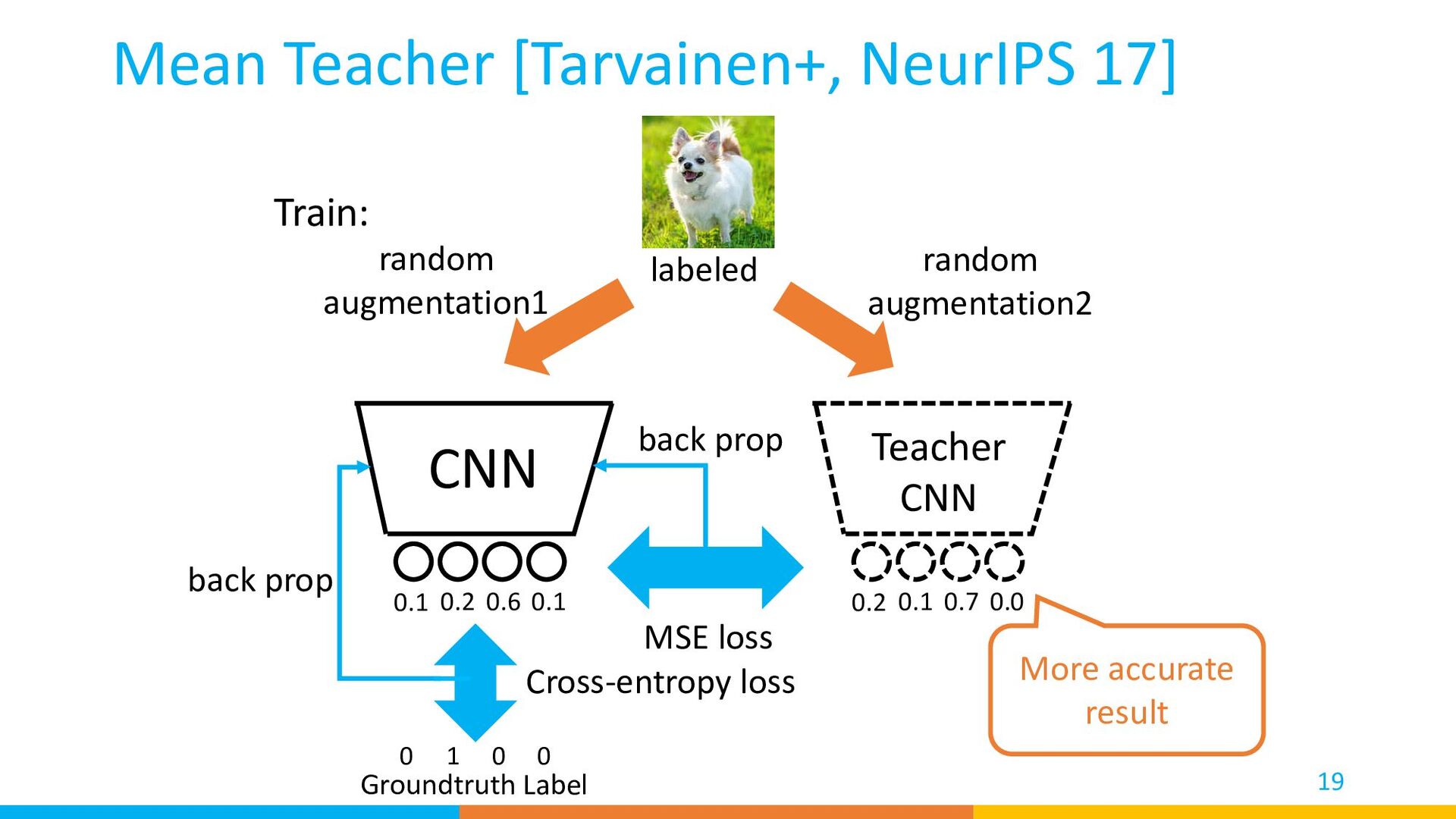 Mean Teacher [Tarvainen+, NeurIPS 17]

Train:

random augmentation1

labeled

random augmentation2

CNN

back prop

Teacher CNN

back prop

0.1 0.2 0.6 0.1

0.2 0.1 0.7 0.0

MSE loss

Cross-entropy loss

More accurate result

0 1 0 0
Groundtruth Label

19